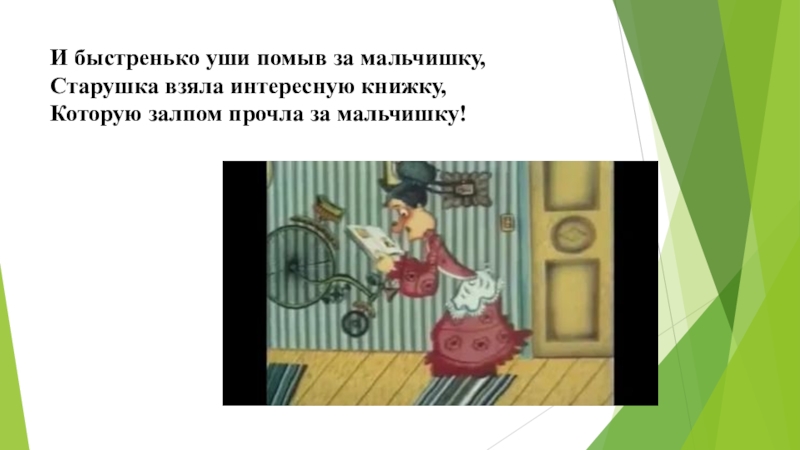 И быстренько уши помыв за мальчишку,
Старушка взяла интересную книжку,
Которую залпом прочла за мальчишку!